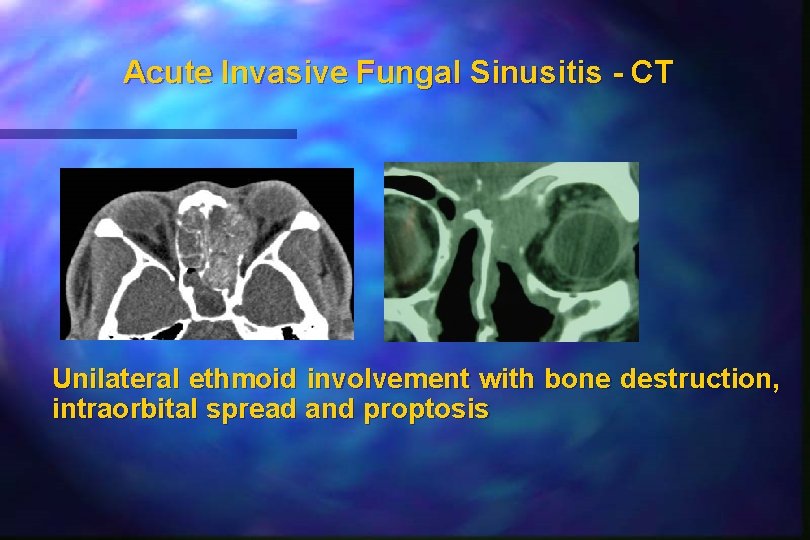 Acute Invasive Fungal Sinusitis - CT

Unilateral ethmoid involvement with bone destruction, intraorbital spread and proptosis